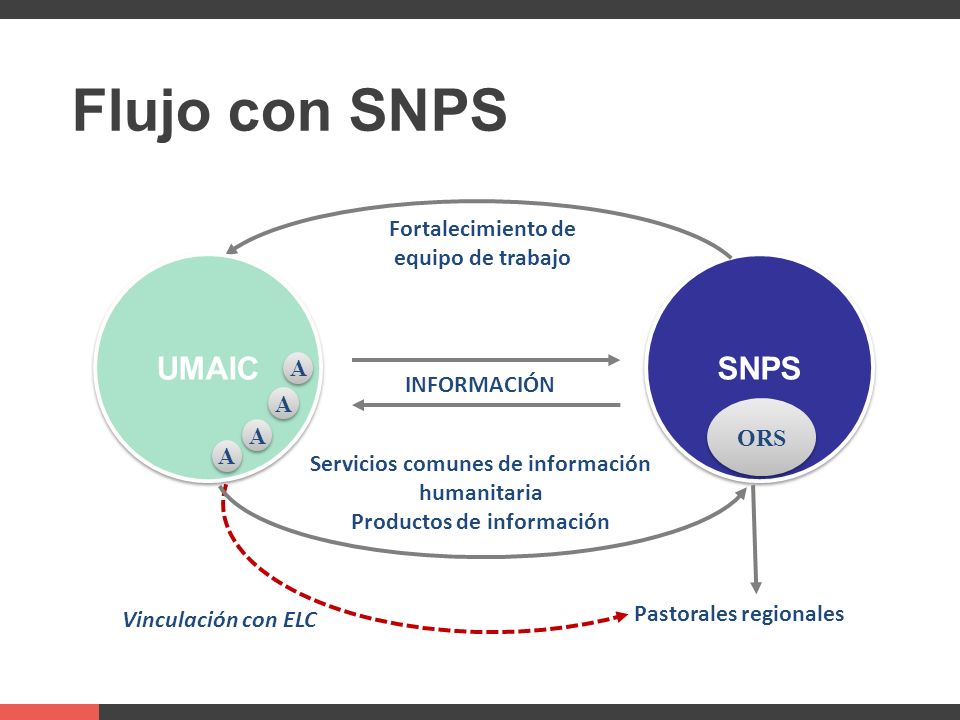 Flujo con SNPS

Fortalecimiento de equipo de trabajo

UMAIC

A

A

A

A

INFORMACIÓN

SNPS

ORS

Servicios comunes de información humanitaria
Productos de información

Vinculación con ELC

Pastorales regionales